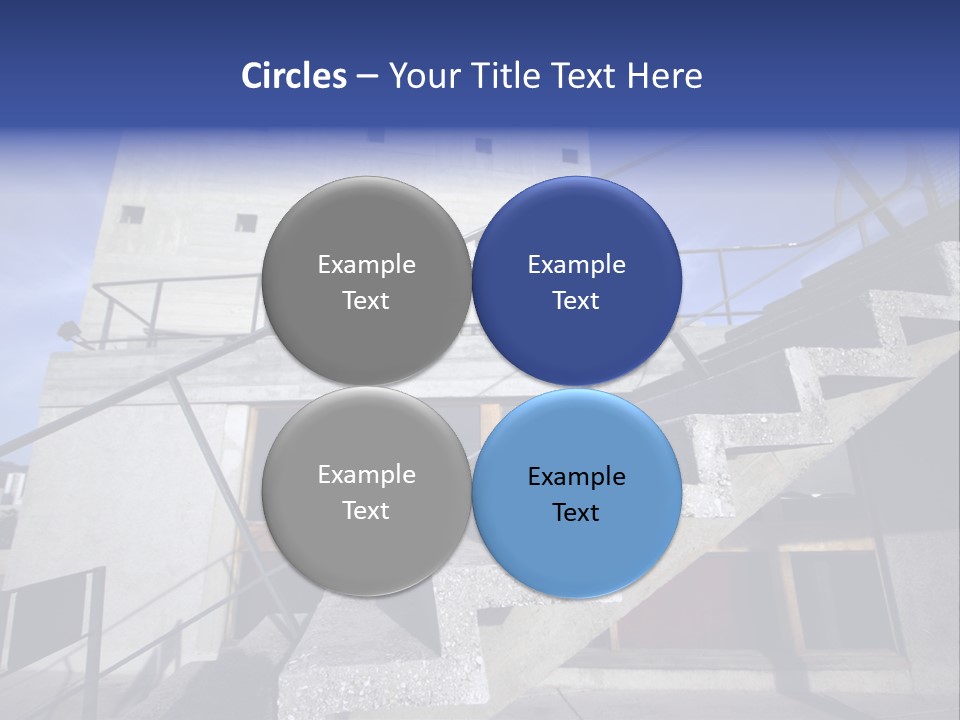 Circles – Your Title Text Here

Example Text

Example Text

Example Text

Example Text